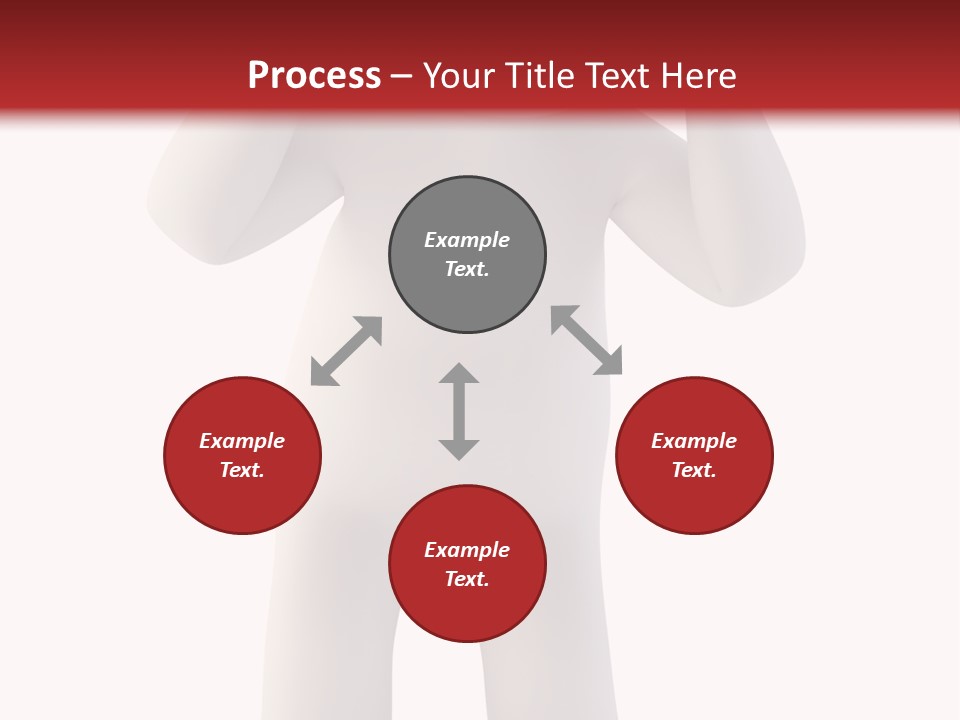 Process – Your Title Text Here

Example Text.

Example Text.

Example Text.

Example Text.